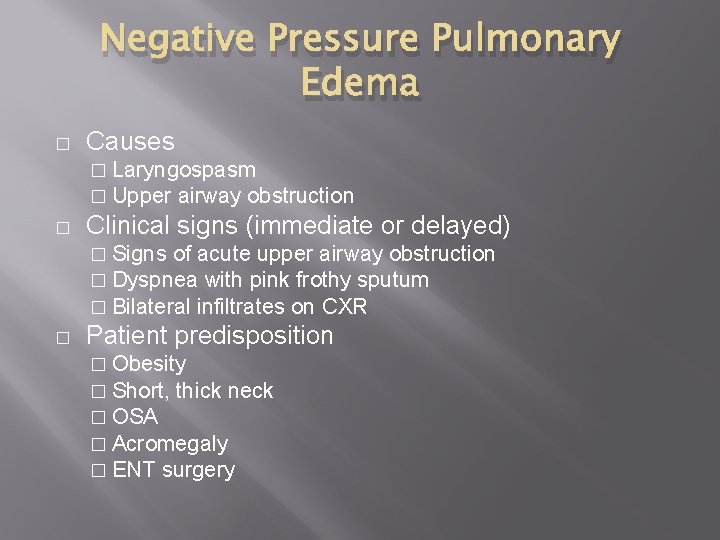 Negative Pressure Pulmonary Edema

□ Causes
□ Laryngospasm
□ Upper airway obstruction
□ Clinical signs (immediate or delayed)
□ Signs of acute upper airway obstruction
□ Dyspnea with pink frothy sputum
□ Bilateral infiltrates on CXR
□ Patient predisposition
□ Obesity
□ Short, thick neck
□ OSA
□ Acromegaly
□ ENT surgery